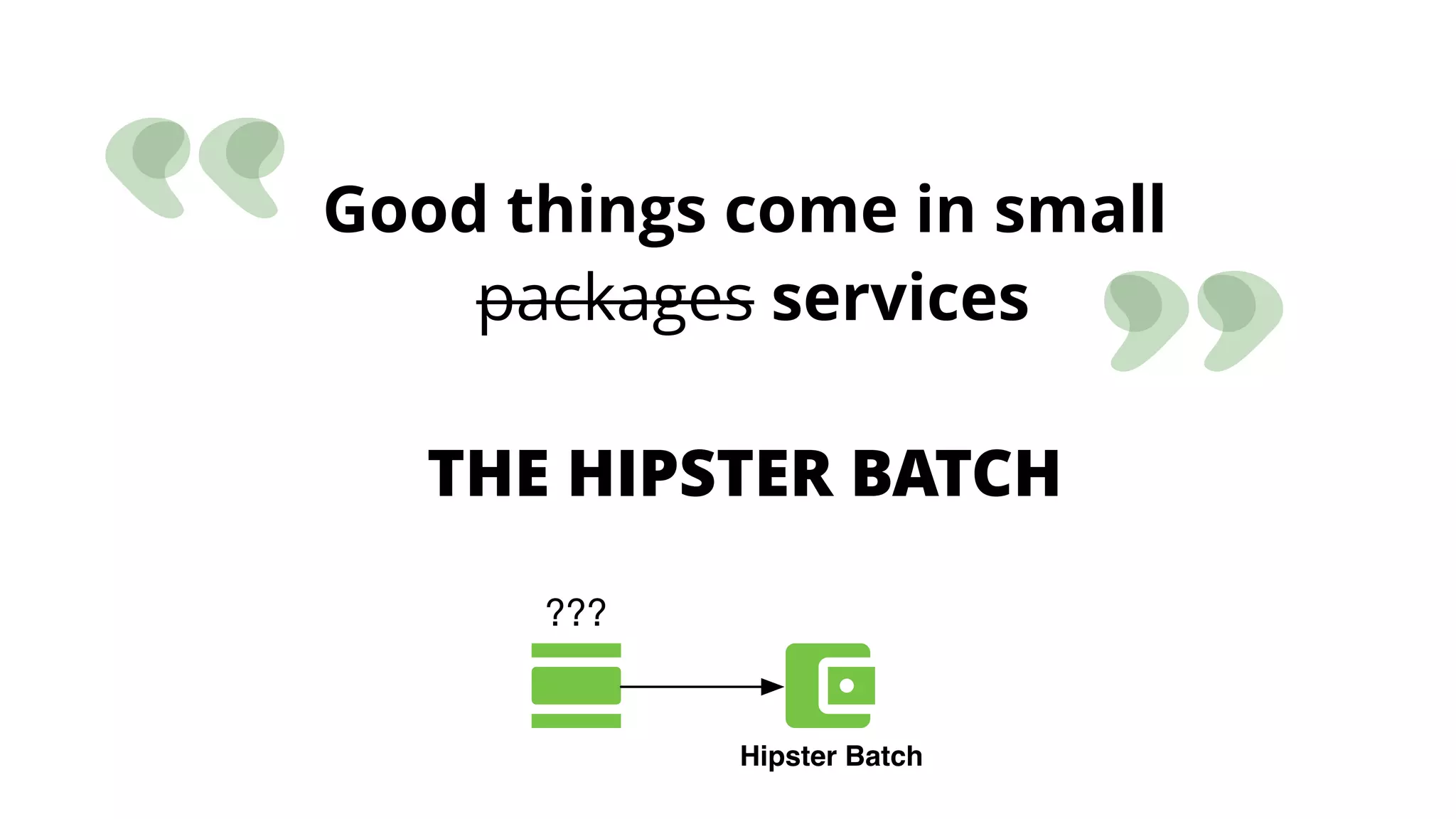 Good things come in small ~~packages~~ services

THE HIPSTER BATCH

???

Hipster Batch